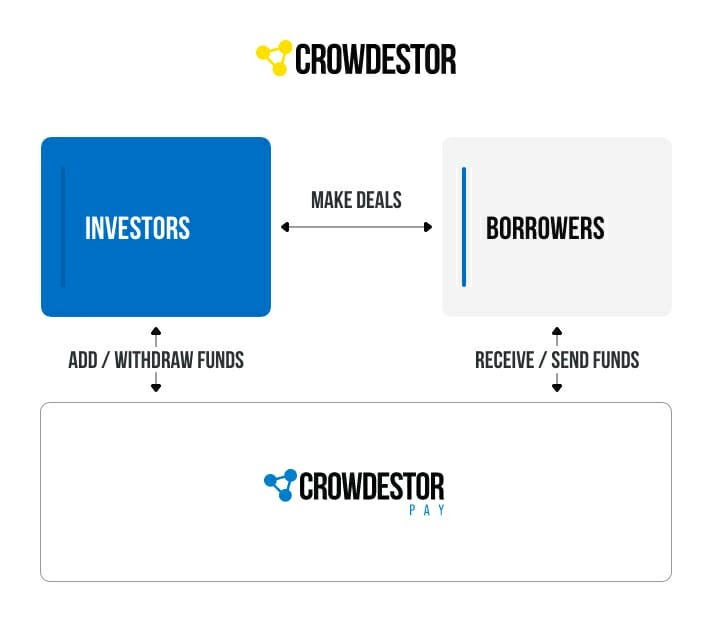 CROWDESTOR

INVESTORS

MAKE DEALS

BORROWERS

ADD / WITHDRAW FUNDS

RECEIVE / SEND FUNDS

CROWDESTOR
PAY